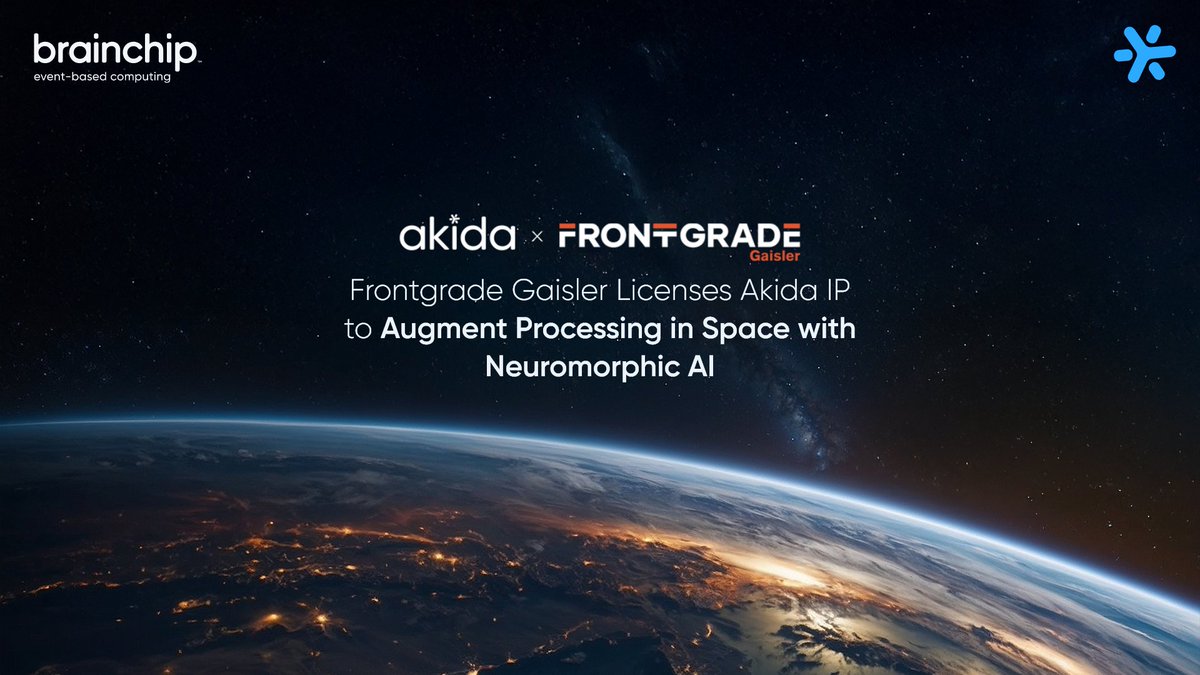 brainchip
event-based computing

akida × FRONTGRADE
Gaisler

Frontgrade Gaisler Licenses Akida IP to Augment Processing in Space with Neuromorphic AI